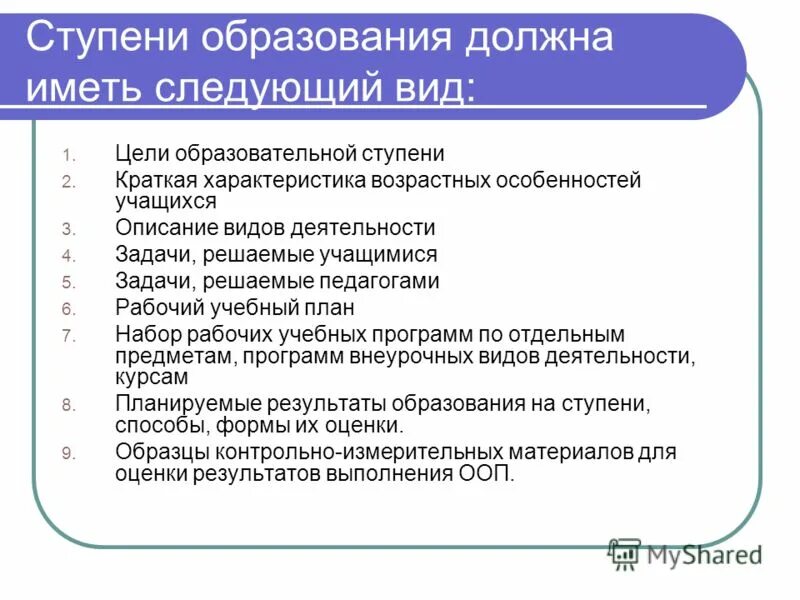 Ступени образования должна иметь следующий вид:

1. Цели образовательной ступени
2. Краткая характеристика возрастных особенностей учащихся
3. Описание видов деятельности
4. Задачи, решаемые учащимися
5. Задачи, решаемые педагогами
6. Рабочий учебный план
7. Набор рабочих учебных программ по отдельным предметам, программ внеурочных видов деятельности, курсам
8. Планируемые результаты образования на ступени, способы, формы их оценки.
9. Образцы контрольно-измерительных материалов для оценки результатов выполнения ООП.

MyShared